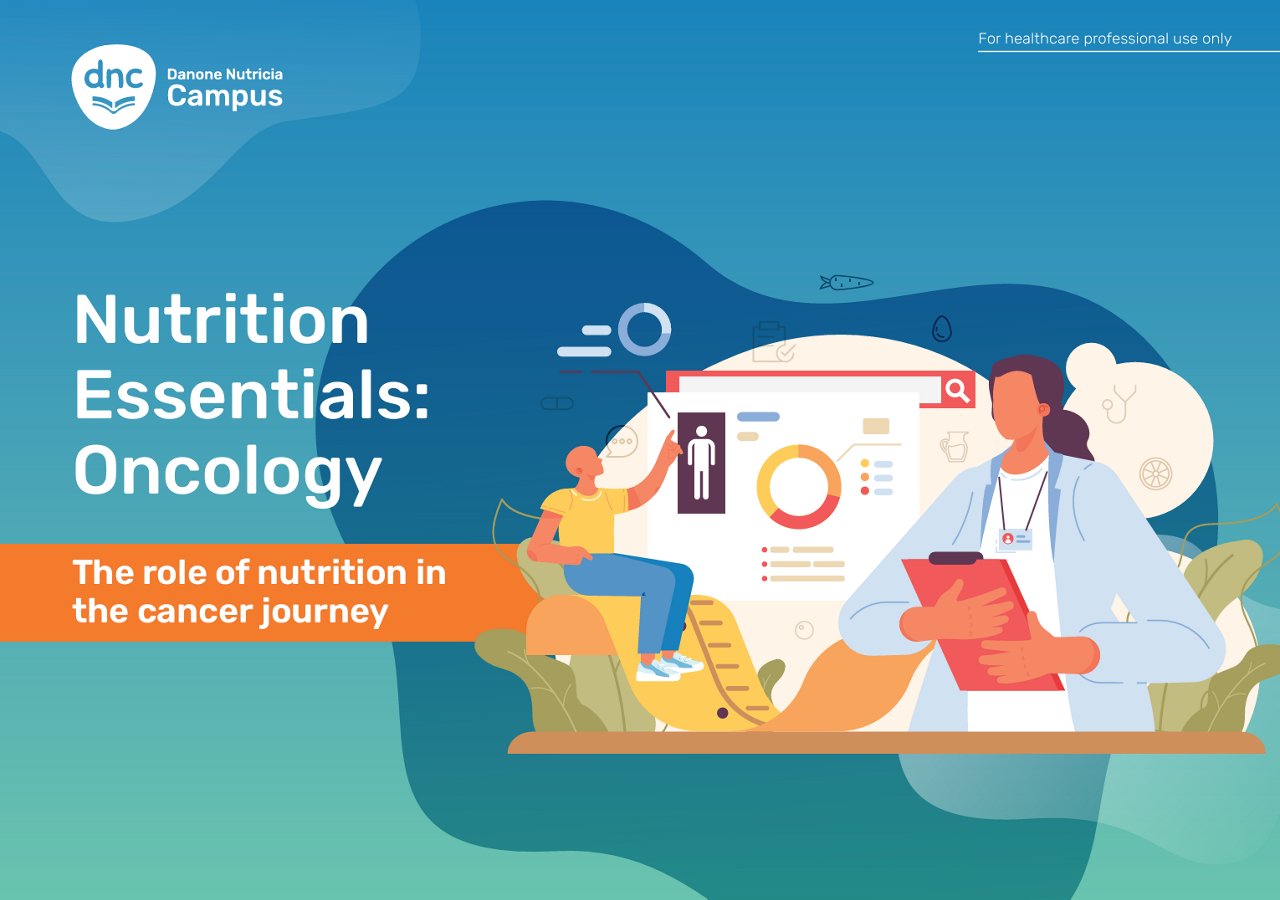 dnc
Danone Nutricia
Campus

For healthcare professional use only

Nutrition Essentials: Oncology

The role of nutrition in the cancer journey